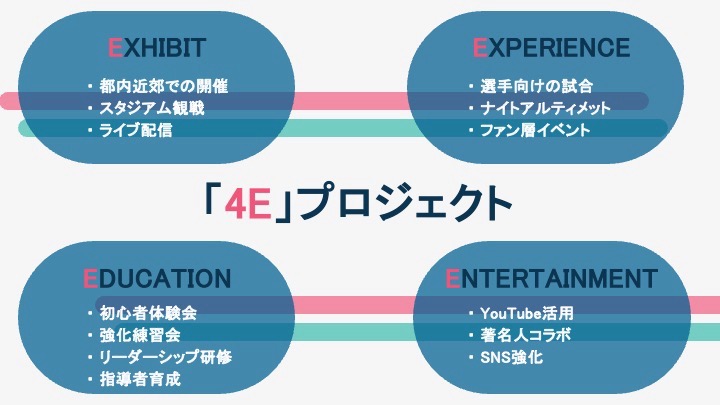 EXHIBIT
・都内近郊での開催
・スタジアム観戦
・ライブ配信

EXPERIENCE
・選手向けの試合
・ナイトアルティメット
・ファン層イベント

「4E」プロジェクト

EDUCATION
・初心者体験会
・強化練習会
・リーダーシップ研修
・指導者育成

ENTERTAINMENT
・YouTube活用
・著名人コラボ
・SNS強化